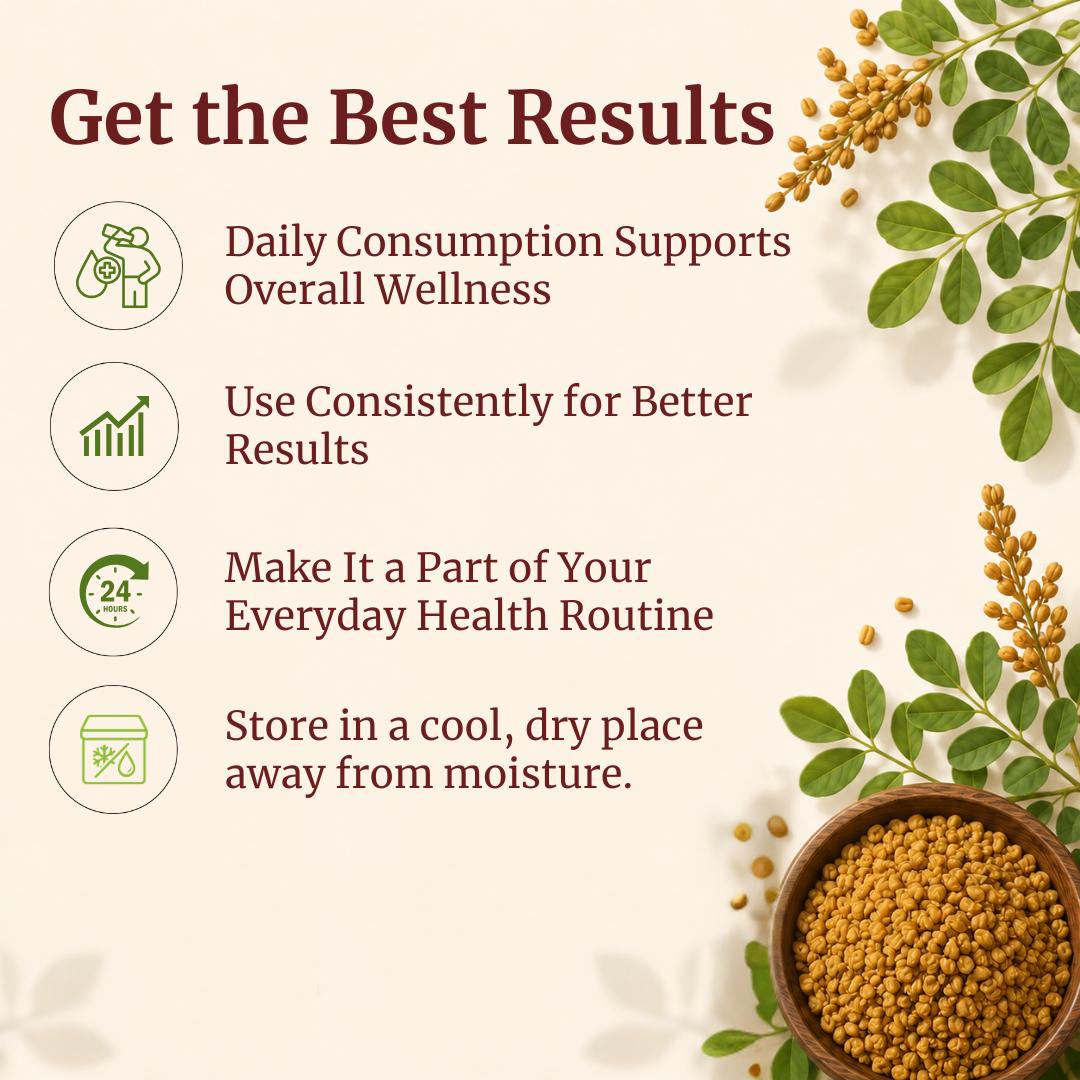 Get the Best Results

Daily Consumption Supports Overall Wellness

Use Consistently for Better Results

24 HOURS

Make It a Part of Your Everyday Health Routine

Store in a cool, dry place away from moisture.